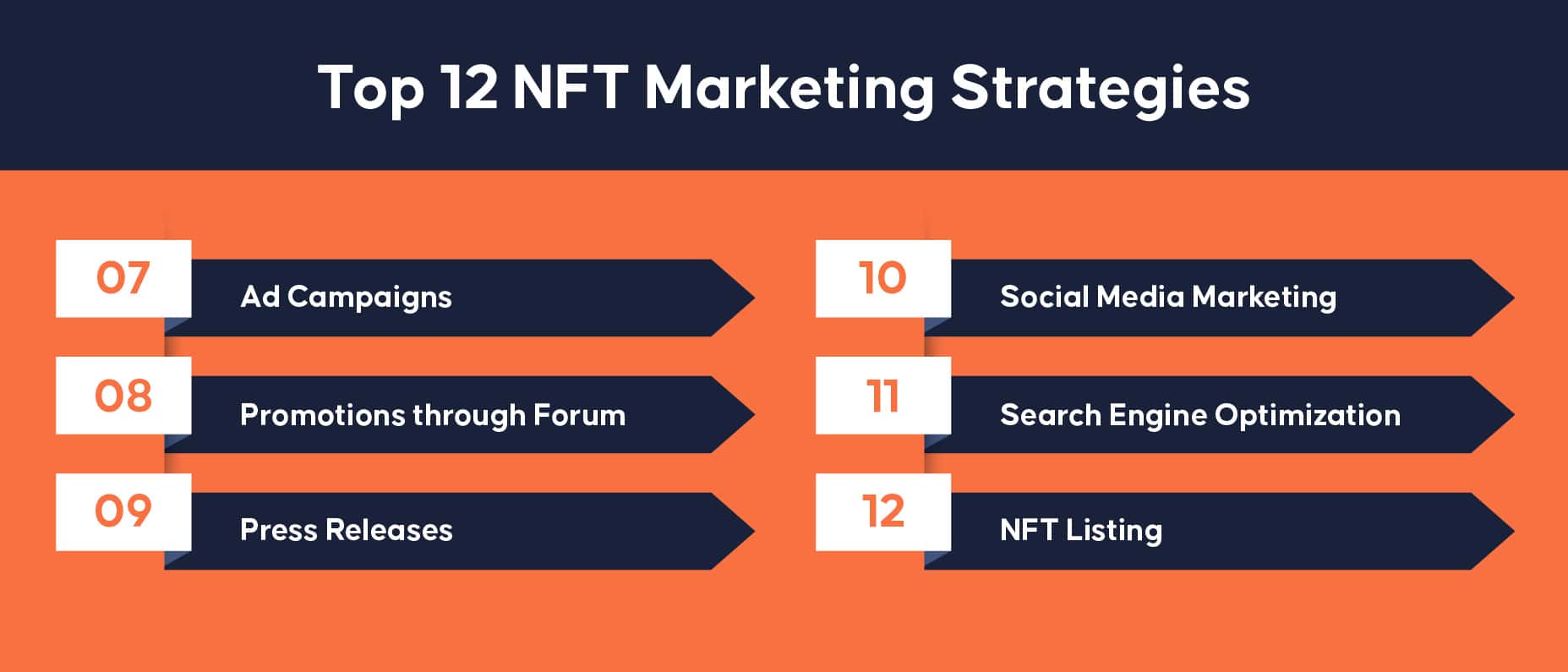 Top 12 NFT Marketing Strategies

07 Ad Campaigns

08 Promotions through Forum

09 Press Releases

10 Social Media Marketing

11 Search Engine Optimization

12 NFT Listing